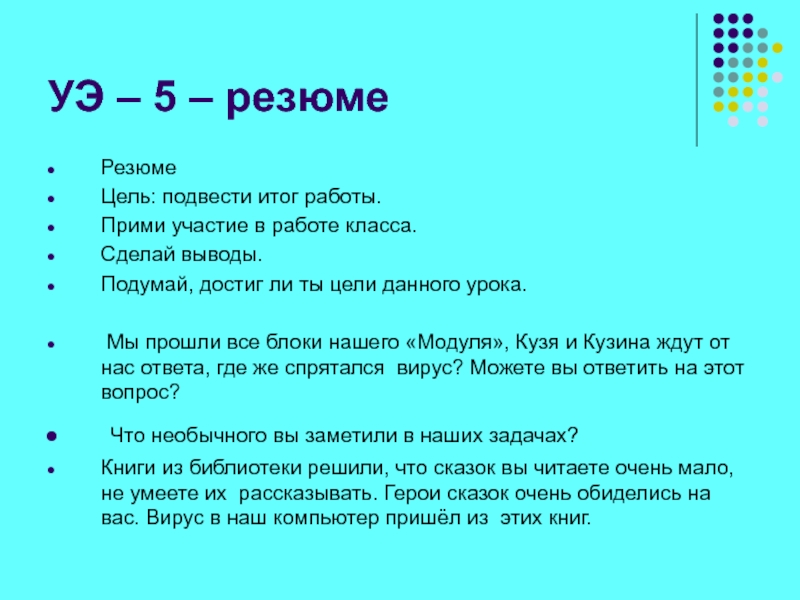 УЭ – 5 – резюме

- Резюме
- Цель: подвести итог работы.
- Прими участие в работе класса.
- Сделай выводы.
- Подумай, достиг ли ты цели данного урока.

- Мы прошли все блоки нашего «Модуля», Кузя и Кузина ждут от нас ответа, где же спрятался вирус? Можете вы ответить на этот вопрос?

- Что необычного вы заметили в наших задачах?
- Книги из библиотеки решили, что сказок вы читаете очень мало, не умеете их рассказывать. Герои сказок очень обиделись на вас. Вирус в наш компьютер пришёл из этих книг.